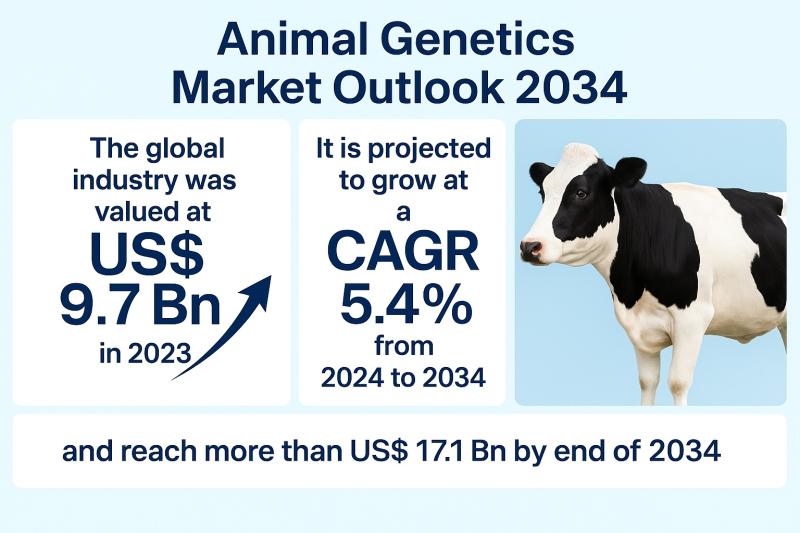 Animal Genetics Market Outlook 2034

The global industry was valued at US$ 9.7 Bn in 2023

It is projected to grow at a CAGR 5.4% from 2024 to 2034

and reach more than US$ 17.1 Bn by end of 2034